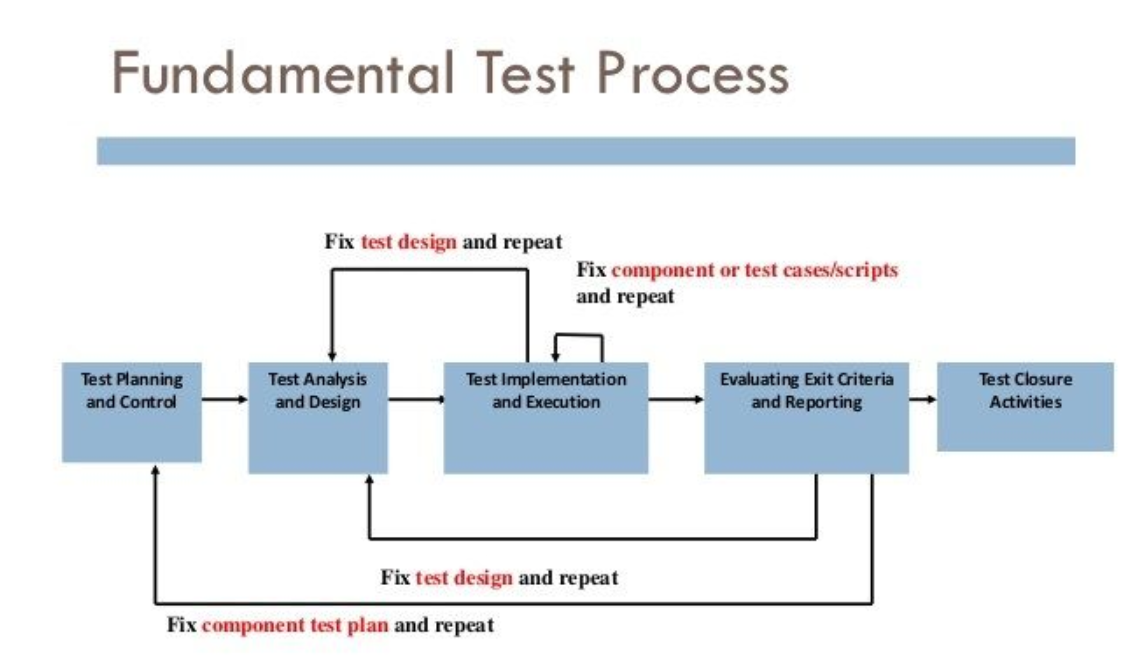 Fundamental Test Process

Fix test design and repeat

Fix component or test cases/scripts and repeat

Test Planning and Control

Test Analysis and Design

Test Implementation and Execution

Evaluating Exit Criteria and Reporting

Test Closure Activities

Fix test design and repeat

Fix component test plan and repeat